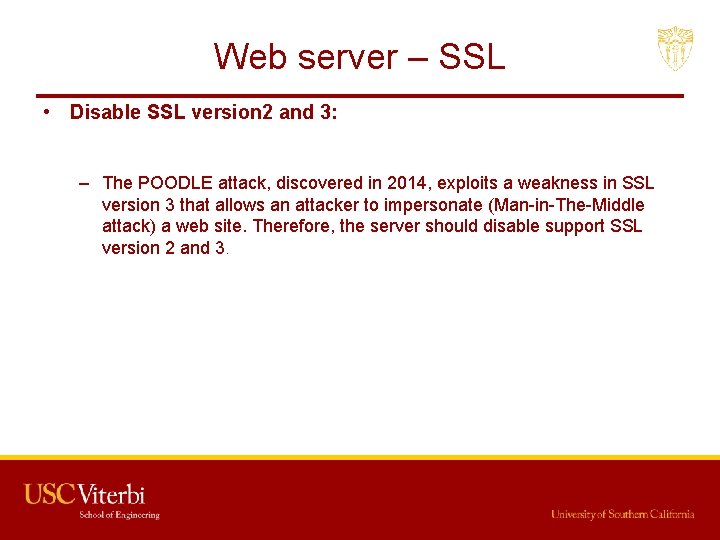 Web server – SSL

• Disable SSL version2 and 3:

– The POODLE attack, discovered in 2014, exploits a weakness in SSL version 3 that allows an attacker to impersonate (Man-in-The-Middle attack) a web site. Therefore, the server should disable support SSL version 2 and 3.

USC Viterbi
School of Engineering

University of Southern California